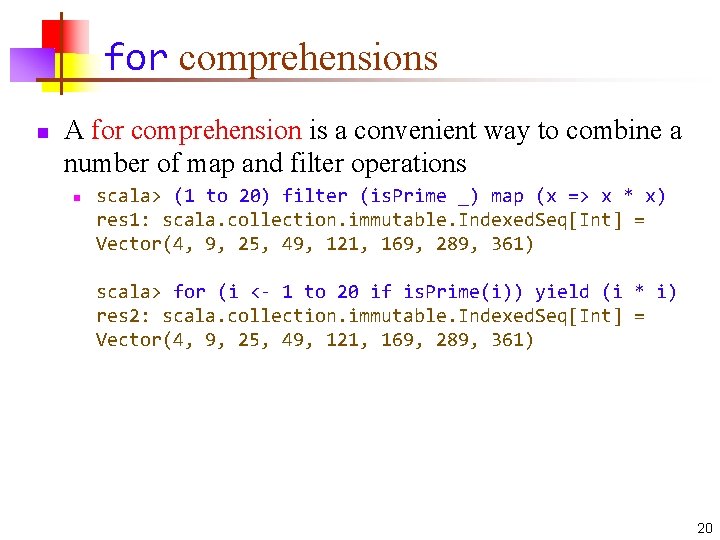 for comprehensions

A for comprehension is a convenient way to combine a number of map and filter operations

scala> (1 to 20) filter (isPrime _) map (x => x * x)
res1: scala.collection.immutable.IndexedSeq[Int] =
Vector(4, 9, 25, 49, 121, 169, 289, 361)

scala> for (i <- 1 to 20 if isPrime(i)) yield (i * i)
res2: scala.collection.immutable.IndexedSeq[Int] =
Vector(4, 9, 25, 49, 121, 169, 289, 361)

20